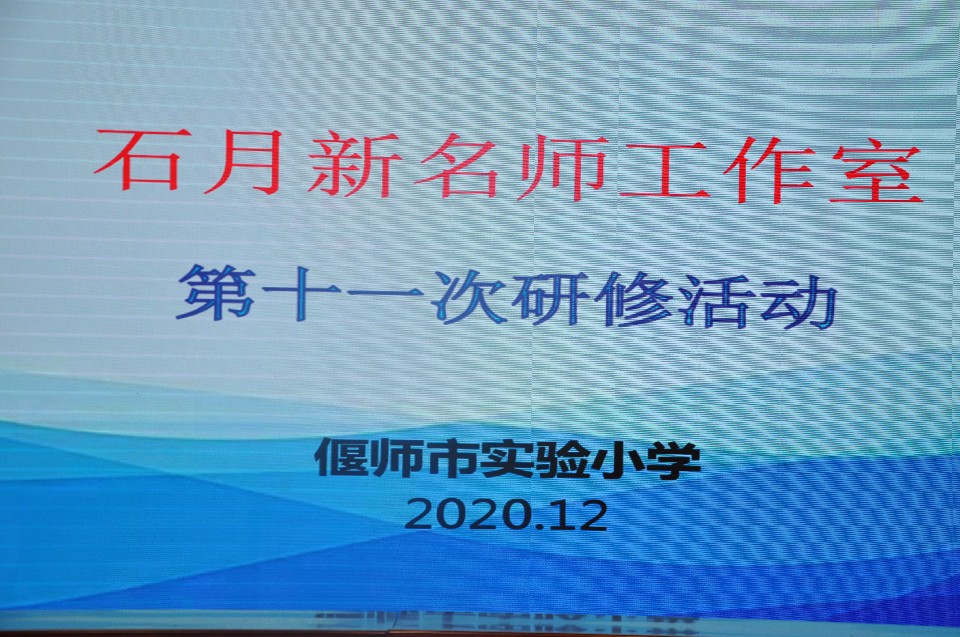 石月新名师工作室

第十一次研修活动

偃师市实验小学
2020.12